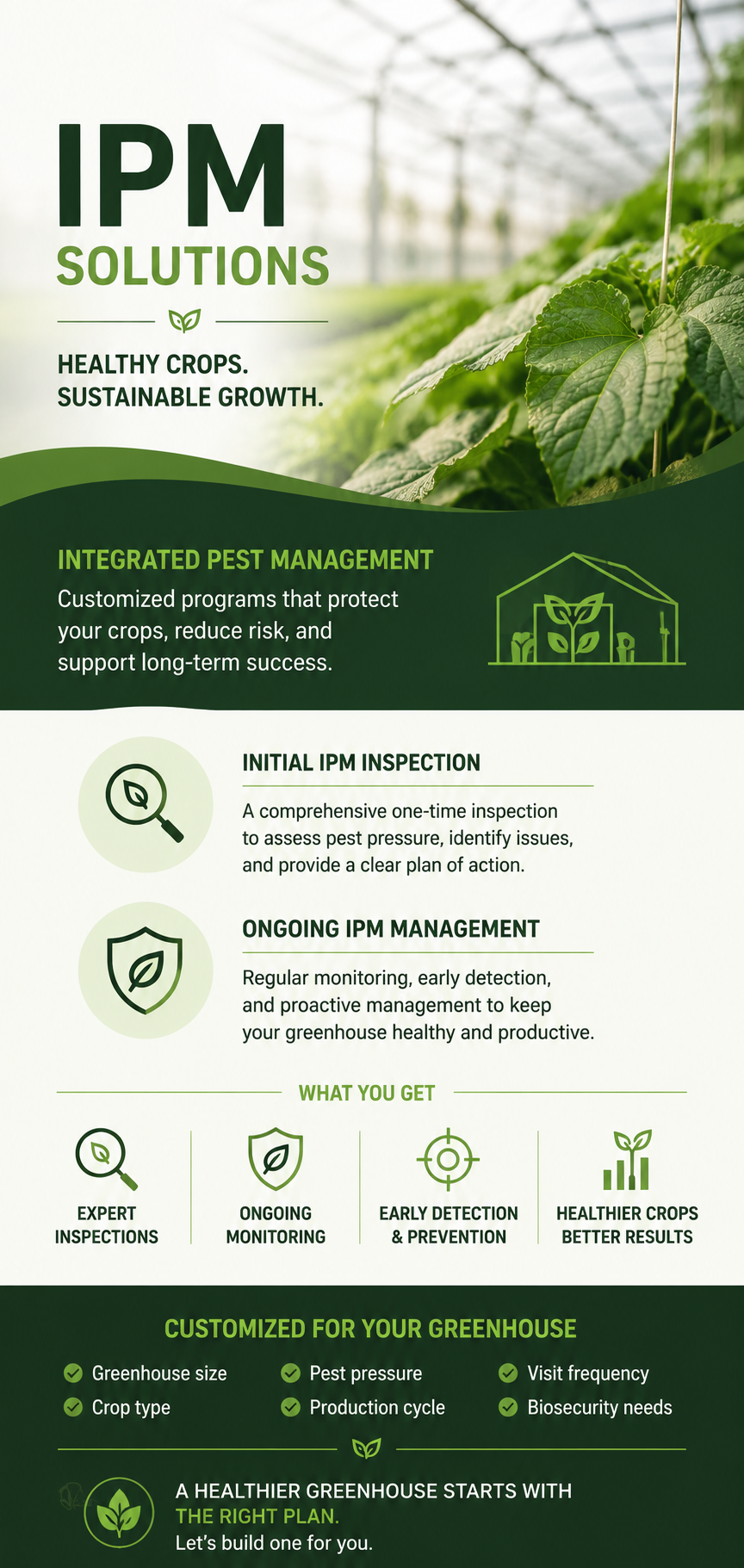 IPM
SOLUTIONS

HEALTHY CROPS.
SUSTAINABLE GROWTH.

INTEGRATED PEST MANAGEMENT
Customized programs that protect your crops, reduce risk, and support long-term success.

INITIAL IPM INSPECTION
A comprehensive one-time inspection to assess pest pressure, identify issues, and provide a clear plan of action.

ONGOING IPM MANAGEMENT
Regular monitoring, early detection, and proactive management to keep your greenhouse healthy and productive.

WHAT YOU GET

EXPERT INSPECTIONS

ONGOING MONITORING

EARLY DETECTION & PREVENTION

HEALTHIER CROPS BETTER RESULTS

CUSTOMIZED FOR YOUR GREENHOUSE

Greenhouse size
Crop type
Pest pressure
Production cycle
Visit frequency
Biosecurity needs

A HEALTHIER GREENHOUSE STARTS WITH
THE RIGHT PLAN.
Let's build one for you.